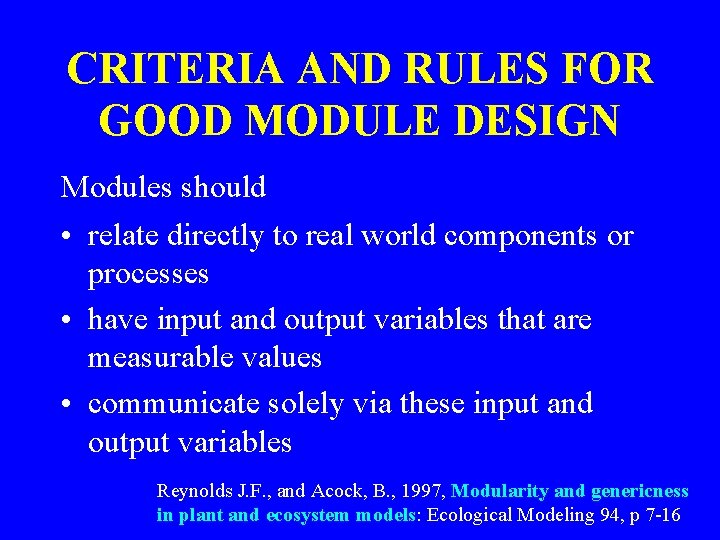 CRITERIA AND RULES FOR GOOD MODULE DESIGN

Modules should

• relate directly to real world components or processes

• have input and output variables that are measurable values

• communicate solely via these input and output variables

Reynolds J.F., and Acock, B., 1997, Modularity and genericness in plant and ecosystem models: Ecological Modeling 94, p 7-16